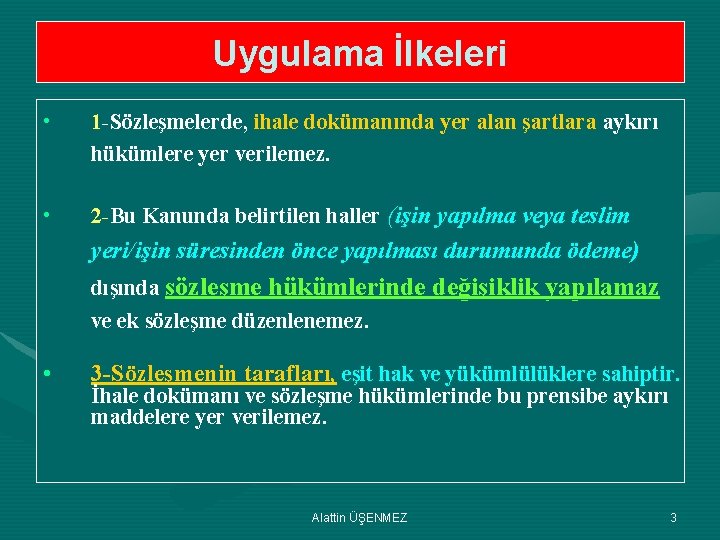 Uygulama İlkeleri

• 1-Sözleşmelerde, ihale dokümanında yer alan şartlara aykırı hükümlere yer verilemez.

• 2-Bu Kanunda belirtilen haller (işin yapılma veya teslim yeri/işin süresinden önce yapılması durumunda ödeme) dışında sözleşme hükümlerinde değişiklik yapılamaz ve ek sözleşme düzenlenemez.

• 3-Sözleşmenin tarafları, eşit hak ve yükümlülüklere sahiptir. İhale dokümanı ve sözleşme hükümlerinde bu prensibe aykırı maddelere yer verilemez.

Alattin ÜŞENMEZ

3